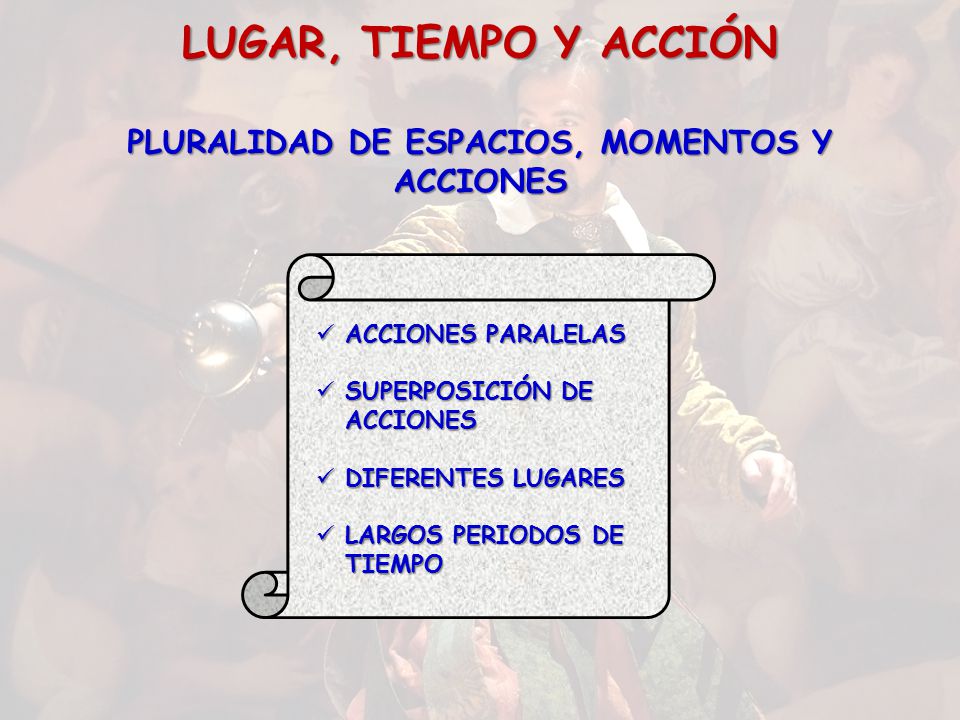 LUGAR, TIEMPO Y ACCIÓN

PLURALIDAD DE ESPACIOS, MOMENTOS Y ACCIONES

✓ ACCIONES PARALELAS

✓ SUPERPOSICIÓN DE ACCIONES

✓ DIFERENTES LUGARES

✓ LARGOS PERIODOS DE TIEMPO